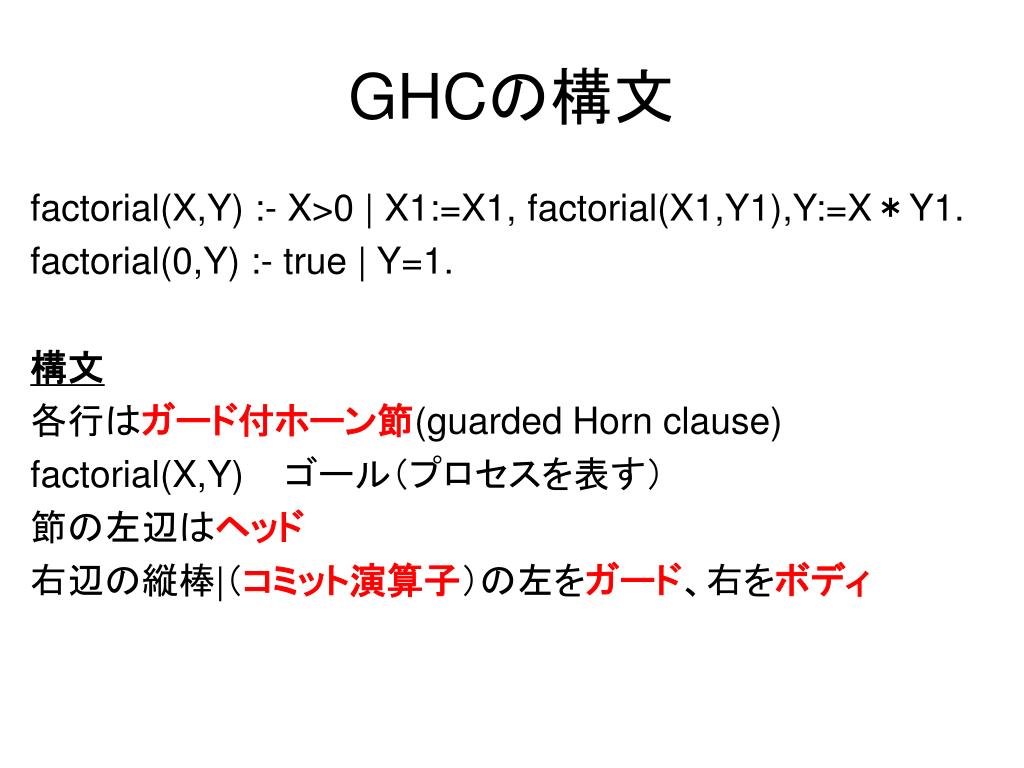 GHCの構文

factorial(X,Y) :- X>0 | X1:=X1, factorial(X1,Y1),Y:=X＊Y1.
factorial(0,Y) :- true | Y=1.

構文
各行はガード付ホーン節(guarded Horn clause)
factorial(X,Y)　ゴール（プロセスを表す）
節の左辺はヘッド
右辺の縦棒|（コミット演算子）の左をガード、右をボディ